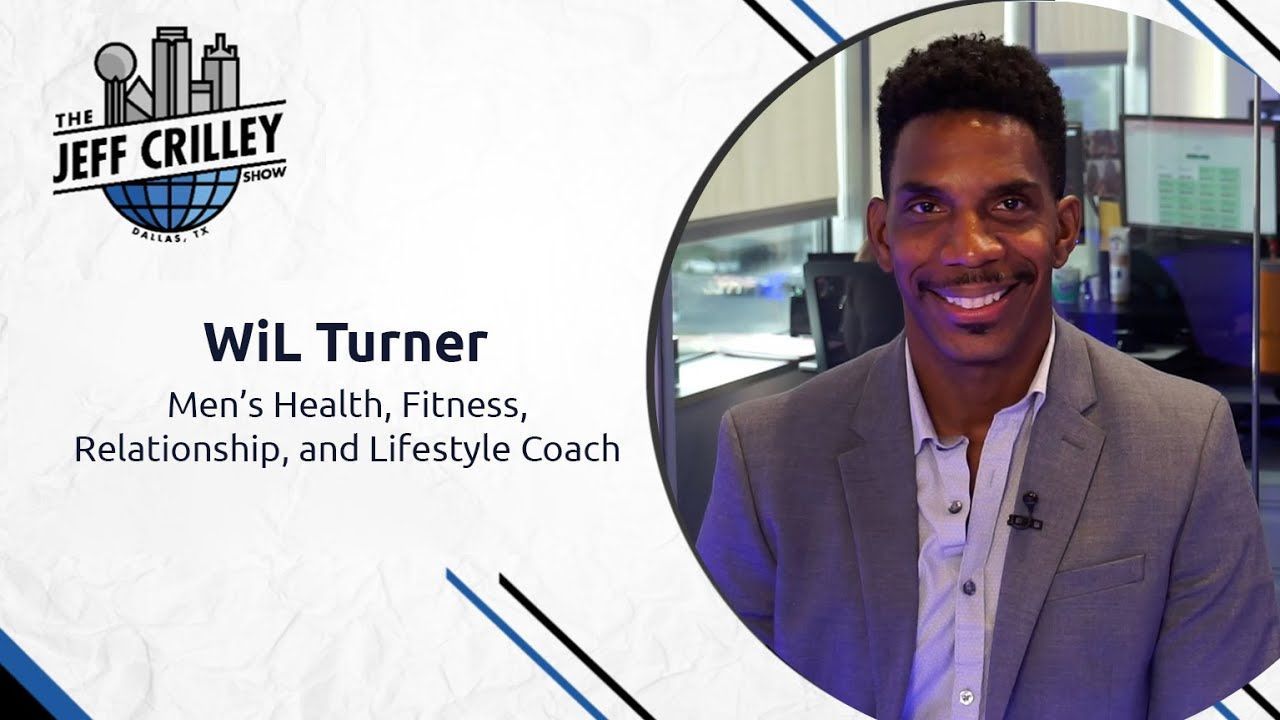 THE
JEFF CRILLEY
SHOW
DALLAS, TX

WiL Turner

Men's Health, Fitness, Relationship, and Lifestyle Coach